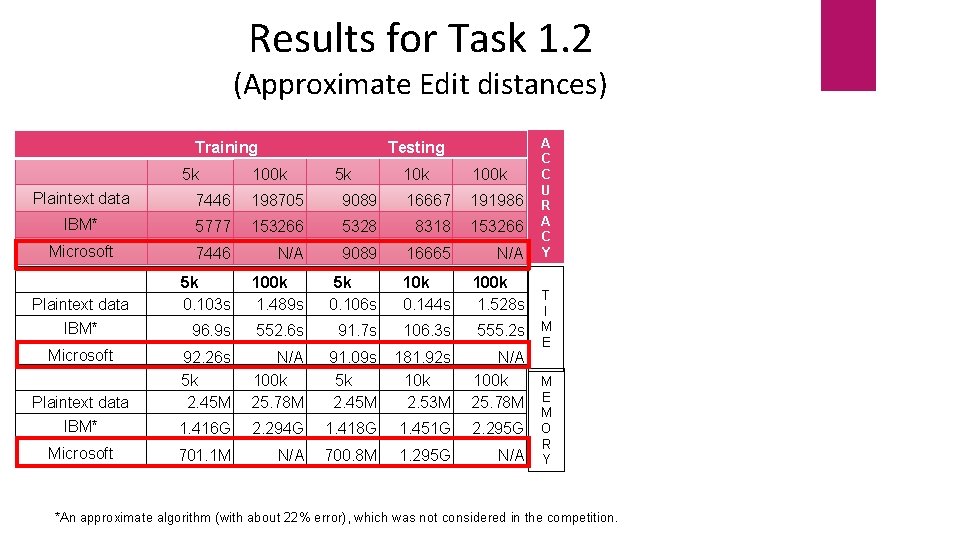 Results for Task 1.2
(Approximate Edit distances)

| | Training | | Testing | | |
|---|---|---|---|---|---|
| | 5k | 100k | 5k | 10k | 100k |
| Plaintext data | 7446 | 198705 | 9089 | 16667 | 191986 |
| IBM* | 5777 | 153266 | 5328 | 8318 | 153266 |
| Microsoft | 7446 | N/A | 9089 | 16665 | N/A |

ACCURACY

| | 5k | 100k | 5k | 10k | 100k |
|---|---|---|---|---|---|
| Plaintext data | 0.103s | 1.489s | 0.106s | 0.144s | 1.528s |
| IBM* | 96.9s | 552.6s | 91.7s | 106.3s | 555.2s |
| Microsoft | 92.26s | N/A | 91.09s | 181.92s | N/A |

TIME

| | 5k | 100k | 5k | 10k | 100k |
|---|---|---|---|---|---|
| Plaintext data | 2.45M | 25.78M | 2.45M | 2.53M | 25.78M |
| IBM* | 1.416G | 2.294G | 1.418G | 1.451G | 2.295G |
| Microsoft | 701.1M | N/A | 700.8M | 1.295G | N/A |

MEMORY

*An approximate algorithm (with about 22% error), which was not considered in the competition.